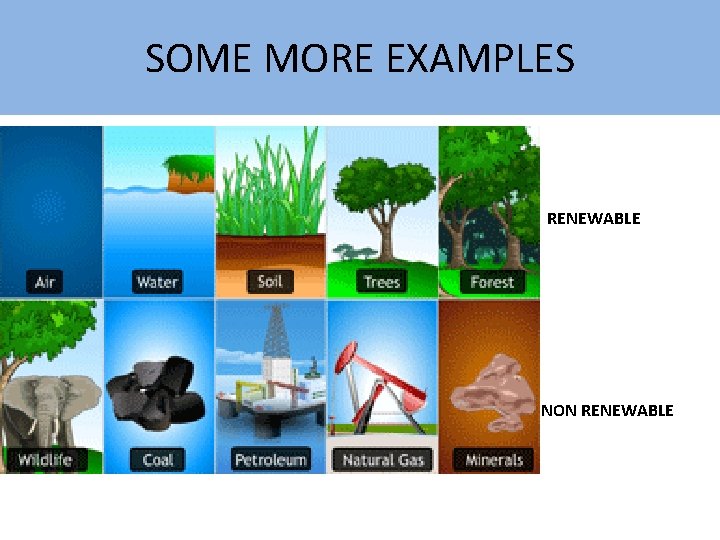 SOME MORE EXAMPLES

Air
Water
Soil
Trees
Forest

RENEWABLE

Wildlife
Coal
Petroleum
Natural Gas
Minerals

NON RENEWABLE